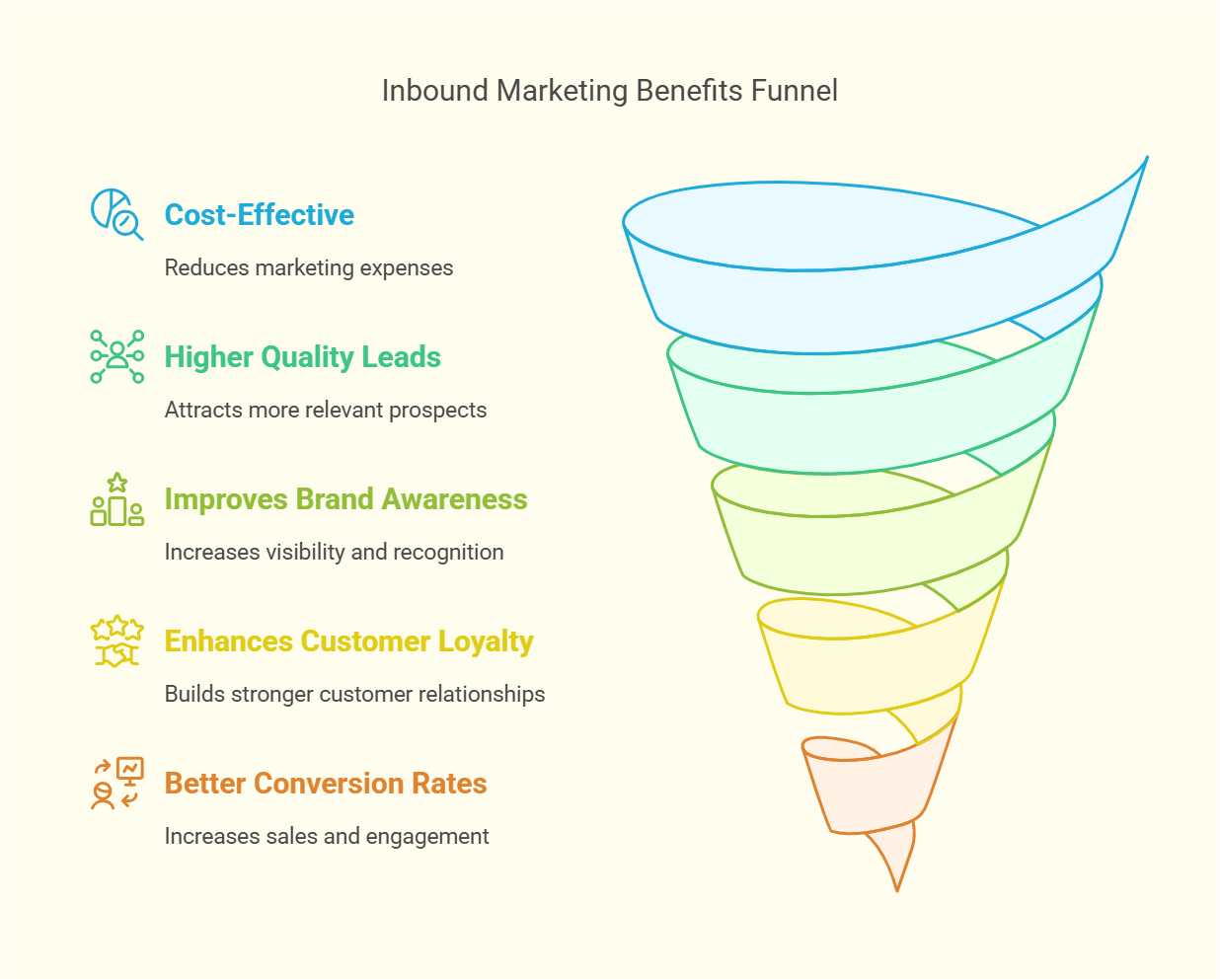 Inbound Marketing Benefits Funnel

Cost-Effective

Reduces marketing expenses

Higher Quality Leads

Attracts more relevant prospects

Improves Brand Awareness

Increases visibility and recognition

Enhances Customer Loyalty

Builds stronger customer relationships

Better Conversion Rates

Increases sales and engagement